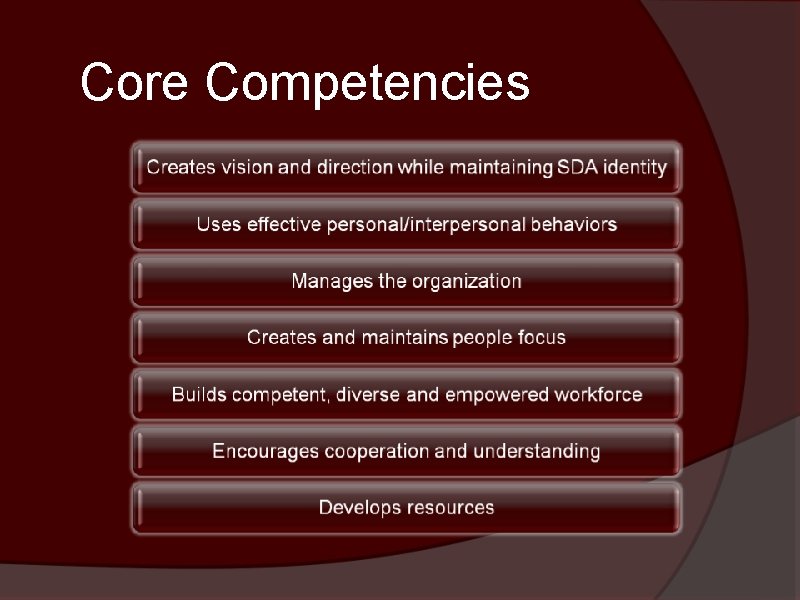 Core Competencies

Creates vision and direction while maintaining SDA identity

Uses effective personal/interpersonal behaviors

Manages the organization

Creates and maintains people focus

Builds competent, diverse and empowered workforce

Encourages cooperation and understanding

Develops resources